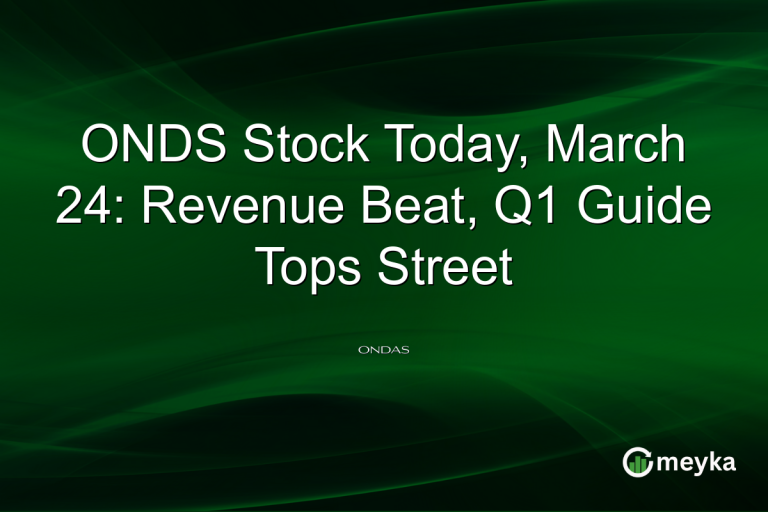 ONDS Stock Today, March 24: Revenue Beat, Q1 Guide Tops Street

ONDAS

meyka